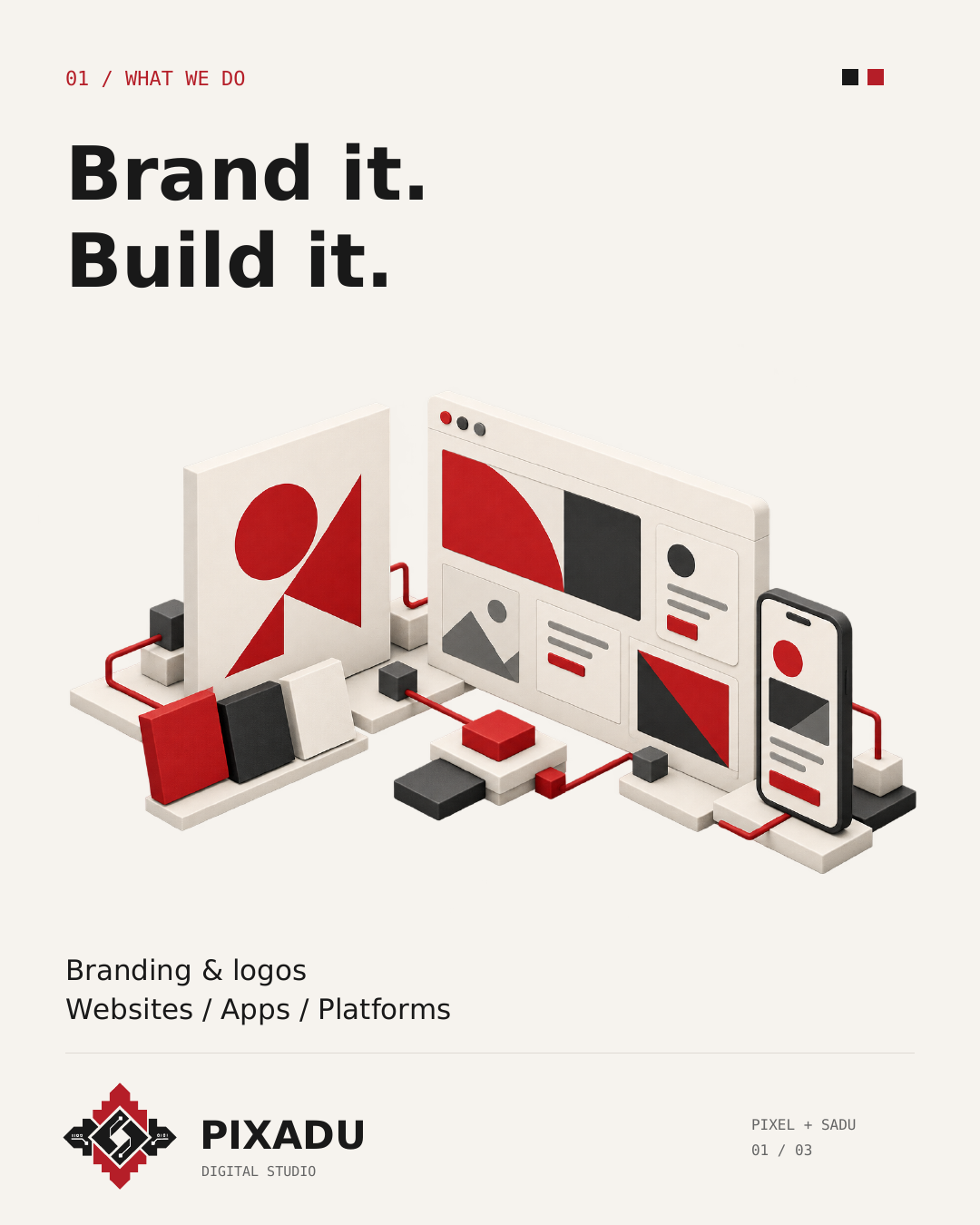 01 / WHAT WE DO

Brand it.
Build it.

Branding & logos
Websites / Apps / Platforms

PIXADU
DIGITAL STUDIO

PIXEL + SADU
01 / 03